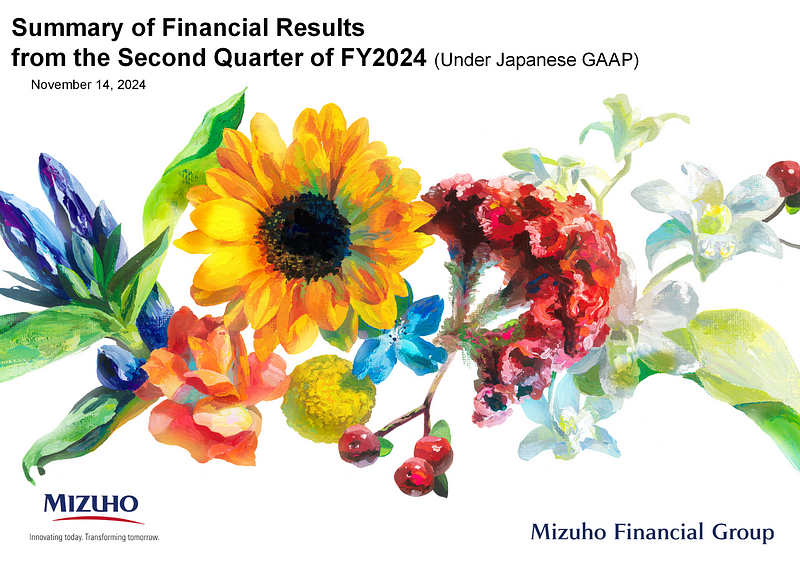 Summary of Financial Results from the Second Quarter of FY2024 (Under Japanese GAAP)

November 14, 2024

MIZUHO

Innovating today. Transforming tomorrow.

Mizuho Financial Group